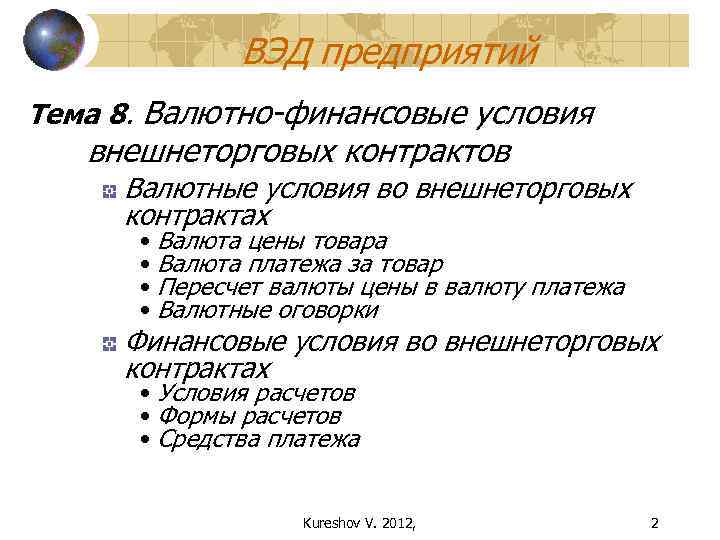 ВЭД предприятий

Тема 8. Валютно-финансовые условия внешнеторговых контрактов

Валютные условия во внешнеторговых контрактах
• Валюта цены товара
• Валюта платежа за товар
• Пересчет валюты цены в валюту платежа
• Валютные оговорки

Финансовые условия во внешнеторговых контрактах
• Условия расчетов
• Формы расчетов
• Средства платежа

Kureshov V. 2012,

2